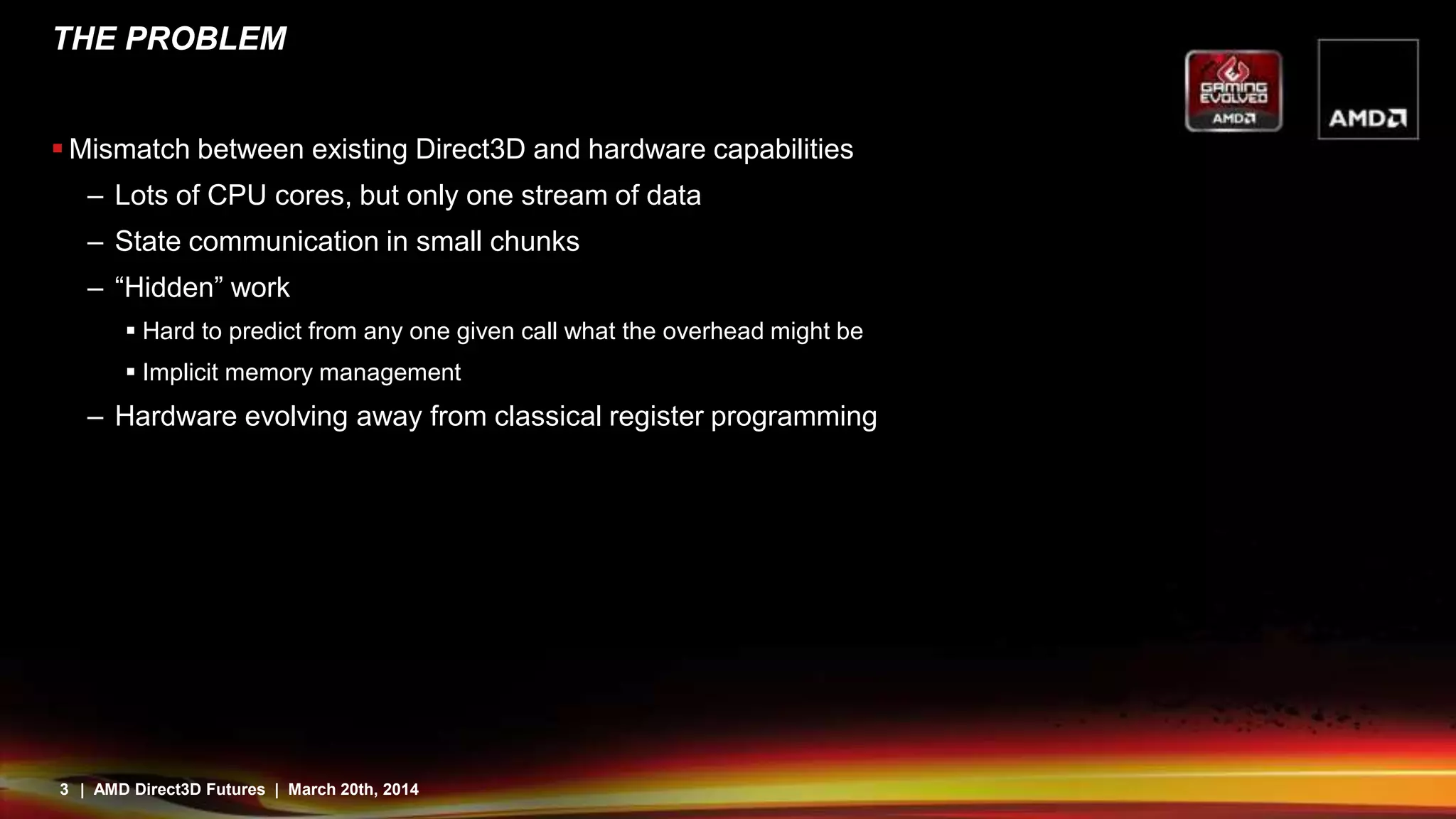 THE PROBLEM

GAMING EVOLVED AMD

AMD

▪ Mismatch between existing Direct3D and hardware capabilities

– Lots of CPU cores, but only one stream of data

– State communication in small chunks

– “Hidden” work

▪ Hard to predict from any one given call what the overhead might be

▪ Implicit memory management

– Hardware evolving away from classical register programming

3 | AMD Direct3D Futures | March 20th, 2014